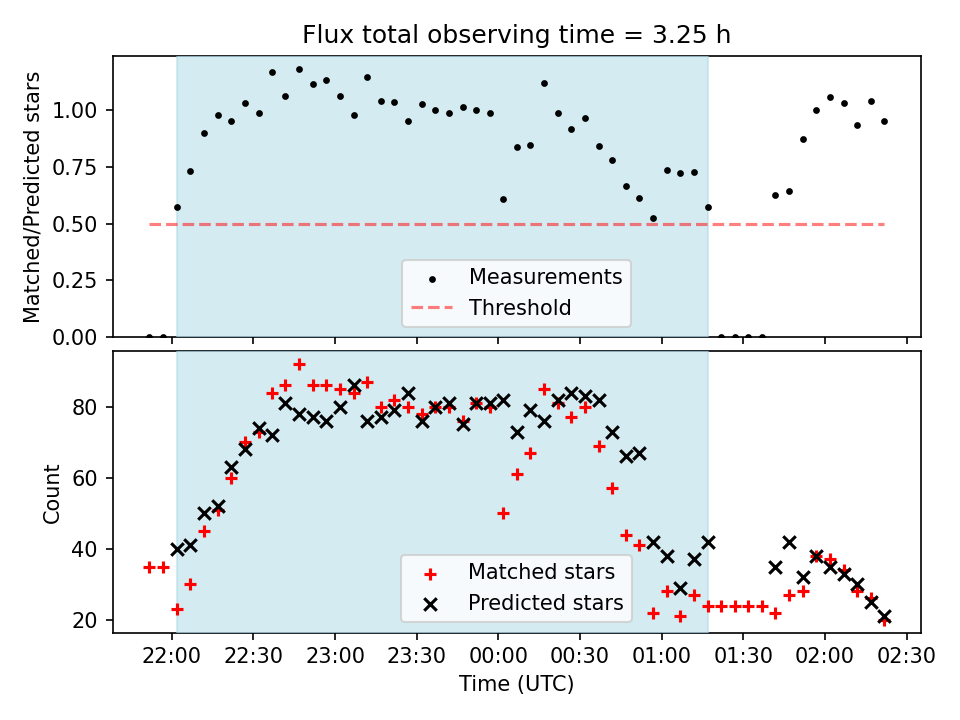 Flux total observing time = 3.25 h

Matched/Predicted stars

1.00
0.75
0.50
0.25
0.00

Measurements
Threshold

Count

80
60
40
20

Matched stars
Predicted stars

22:00 22:30 23:00 23:30 00:00 00:30 01:00 01:30 02:00 02:30

Time (UTC)